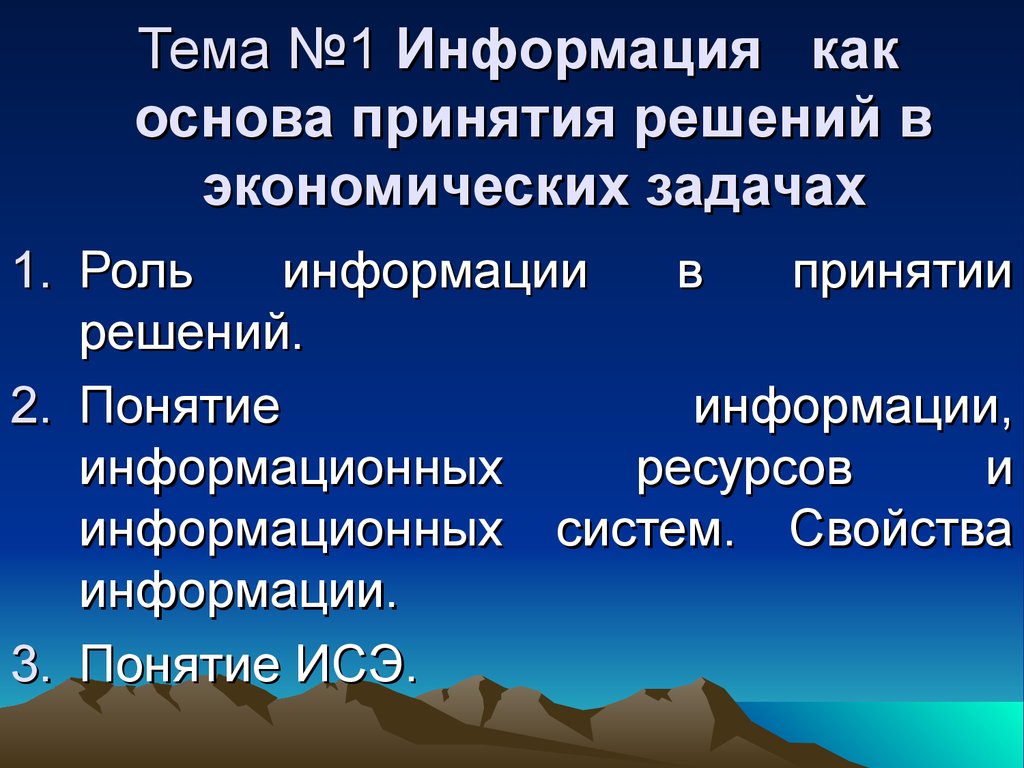 Тема №1 Информация как основа принятия решений в экономических задачах

1. Роль информации в принятии решений.
2. Понятие информации, информационных ресурсов и информационных систем. Свойства информации.
3. Понятие ИСЭ.